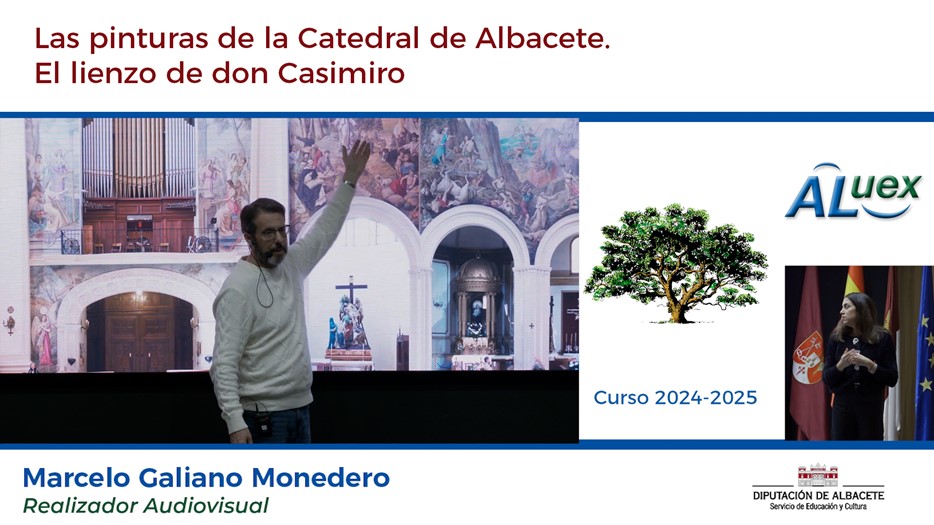 Las pinturas de la Catedral de Albacete.
El lienzo de don Casimiro

ALuex

Curso 2024-2025

Marcelo Galiano Monedero
Realizador Audiovisual

DIPUTACIÓN DE ALBACETE
Servicio de Educación y Cultura